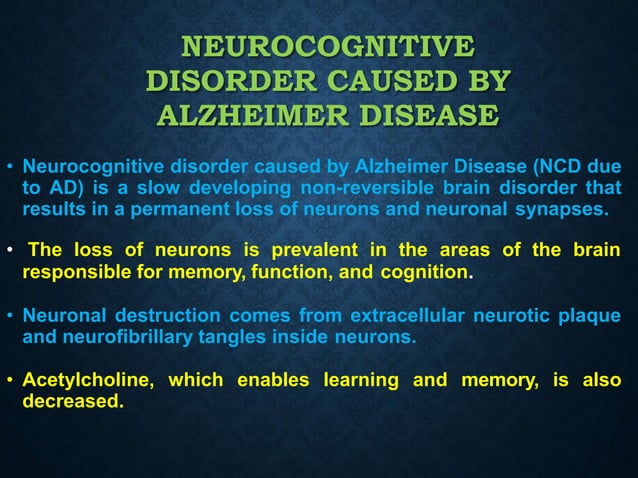 NEUROCOGNITIVE DISORDER CAUSED BY ALZHEIMER DISEASE

• Neurocognitive disorder caused by Alzheimer Disease (NCD due to AD) is a slow developing non-reversible brain disorder that results in a permanent loss of neurons and neuronal synapses.

• The loss of neurons is prevalent in the areas of the brain responsible for memory, function, and cognition.

• Neuronal destruction comes from extracellular neurotic plaque and neurofibrillary tangles inside neurons.

• Acetylcholine, which enables learning and memory, is also decreased.